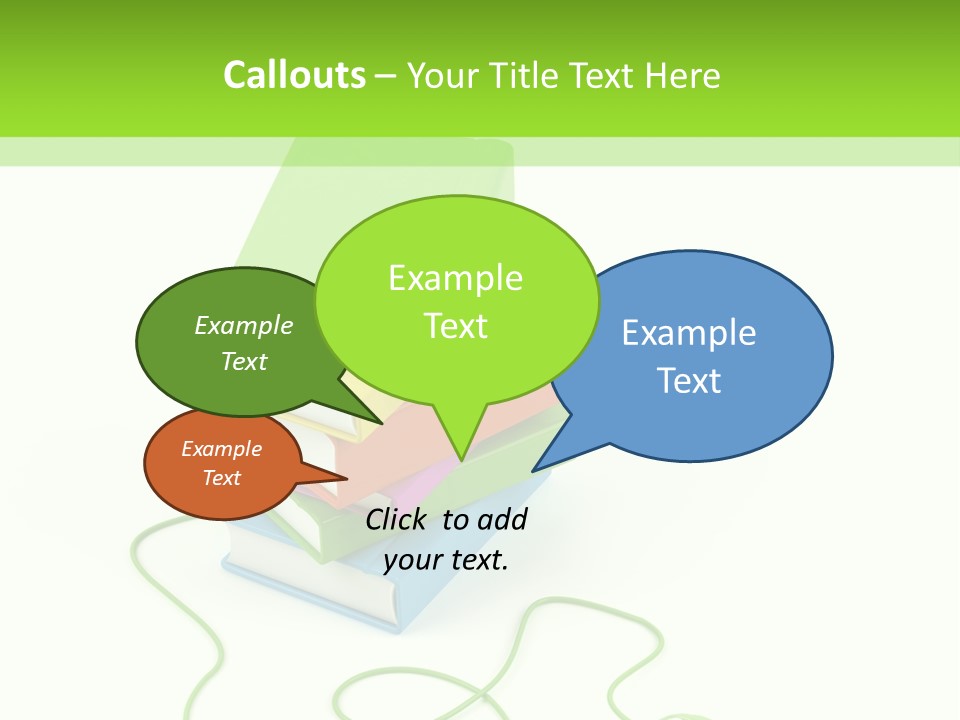 Callouts – Your Title Text Here

Example Text

Example Text

Example Text

Example Text

Click to add your text.